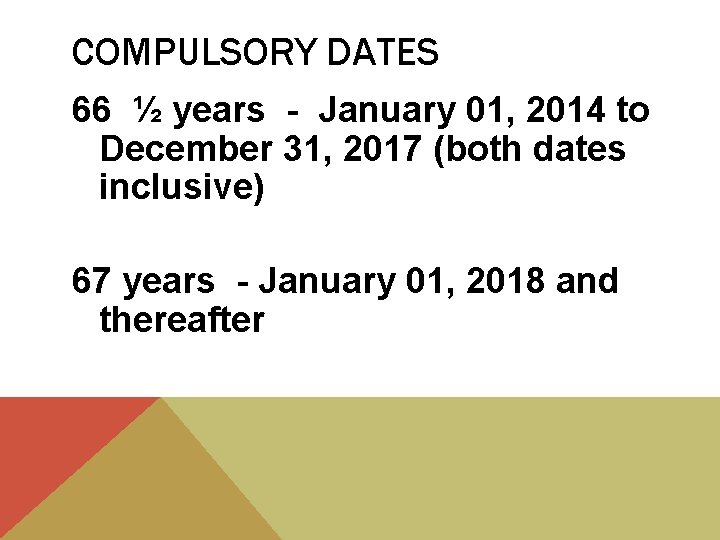 COMPULSORY DATES

66 ½ years - January 01, 2014 to December 31, 2017 (both dates inclusive)

67 years - January 01, 2018 and thereafter